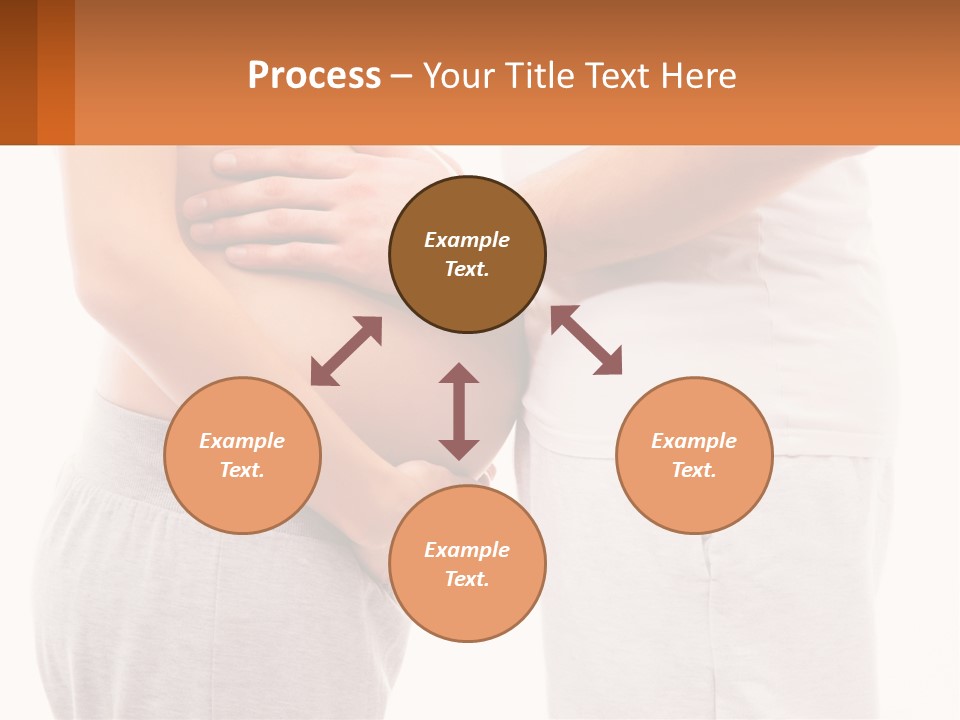 Process – Your Title Text Here

Example Text.

Example Text.

Example Text.

Example Text.